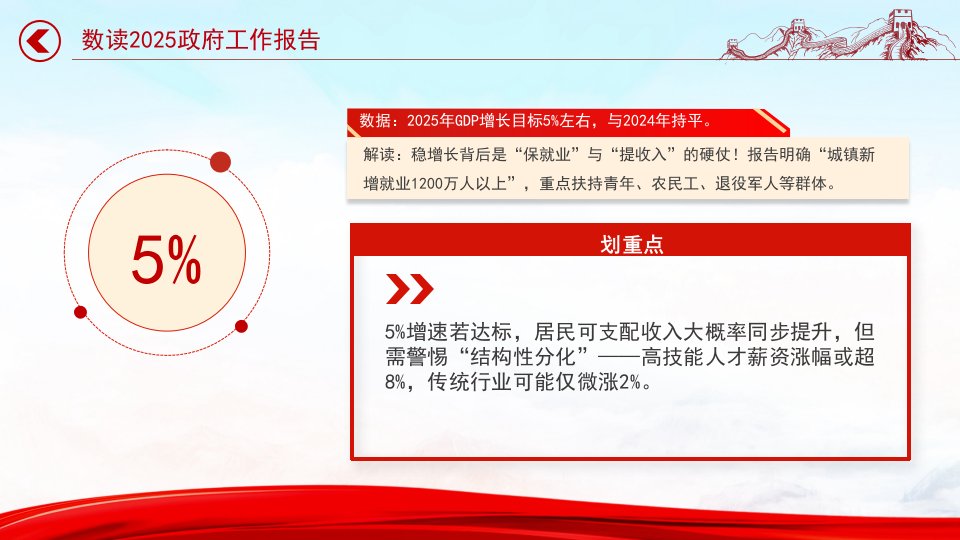 数读2025政府工作报告

5%

数据：2025年GDP增长目标5%左右，与2024年持平。

解读：稳增长背后是“保就业”与“提收入”的硬仗！报告明确“城镇新增就业1200万人以上”，重点扶持青年、农民工、退役军人等群体。

划重点

5%增速若达标，居民可支配收入大概率同步提升，但需警惕“结构性分化”——高技能人才薪资涨幅或超8%，传统行业可能仅微涨2%。